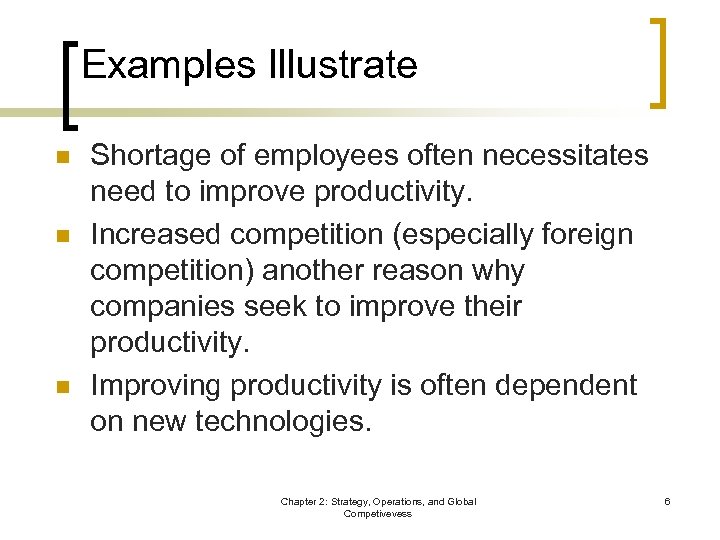 Examples Illustrate

Shortage of employees often necessitates need to improve productivity.

Increased competition (especially foreign competition) another reason why companies seek to improve their productivity.

Improving productivity is often dependent on new technologies.

Chapter 2: Strategy, Operations, and Global Competivevess

6